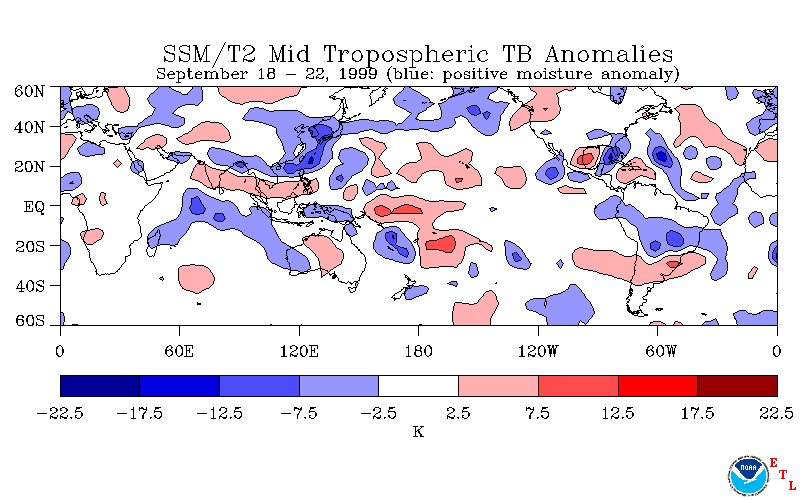 SSM/T2 Mid Tropospheric TB Anomalies
September 18 – 22, 1999 (blue: positive moisture anomaly)

60N
40N
20N
EQ
20S
40S
60S

0
60E
120E
180
120W
60W
0

−22.5
−17.5
−12.5
−7.5
−2.5
2.5
7.5
12.5
17.5
22.5
K

NOAA
E
T
L